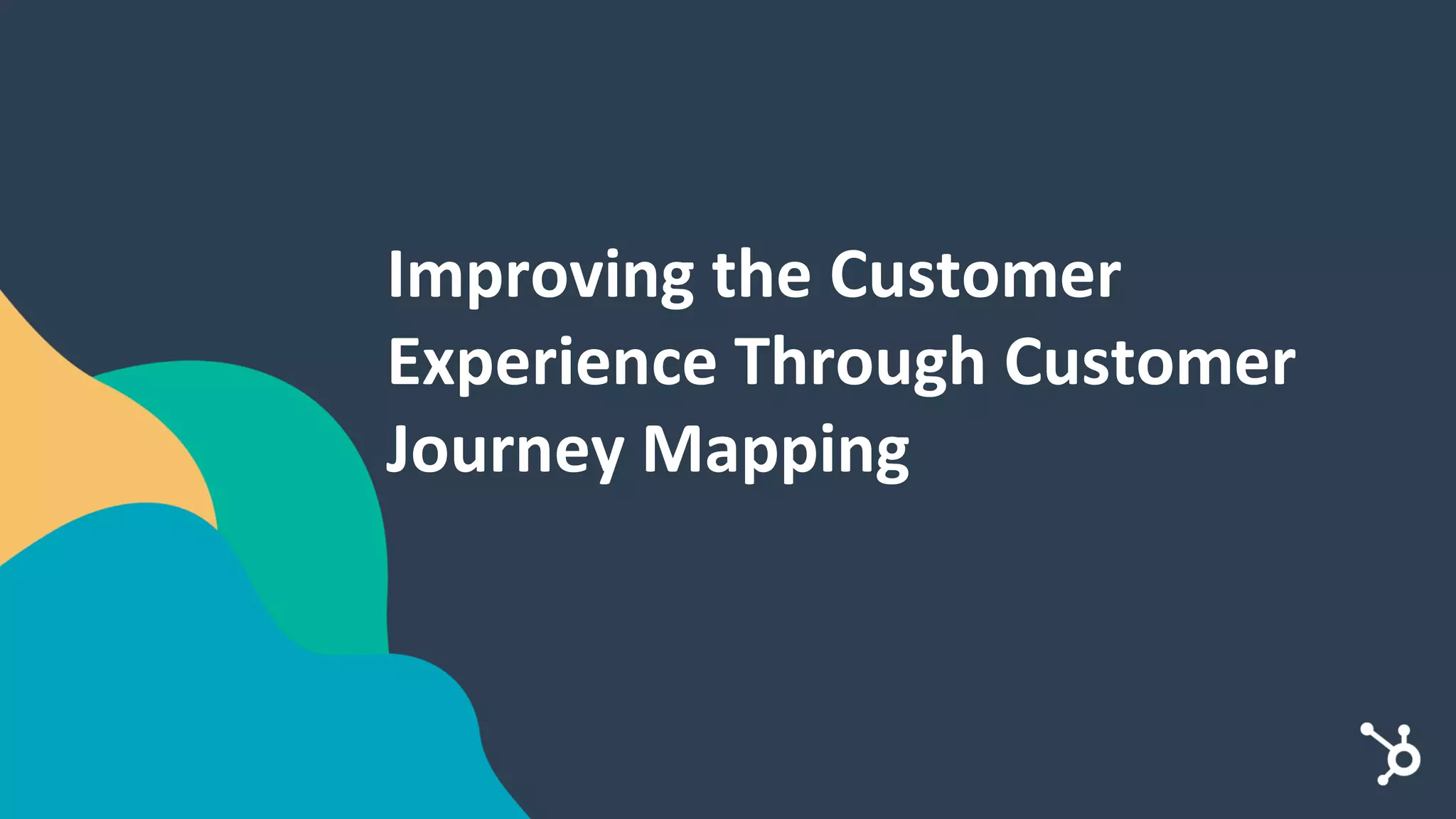 Improving the Customer Experience Through Customer Journey Mapping